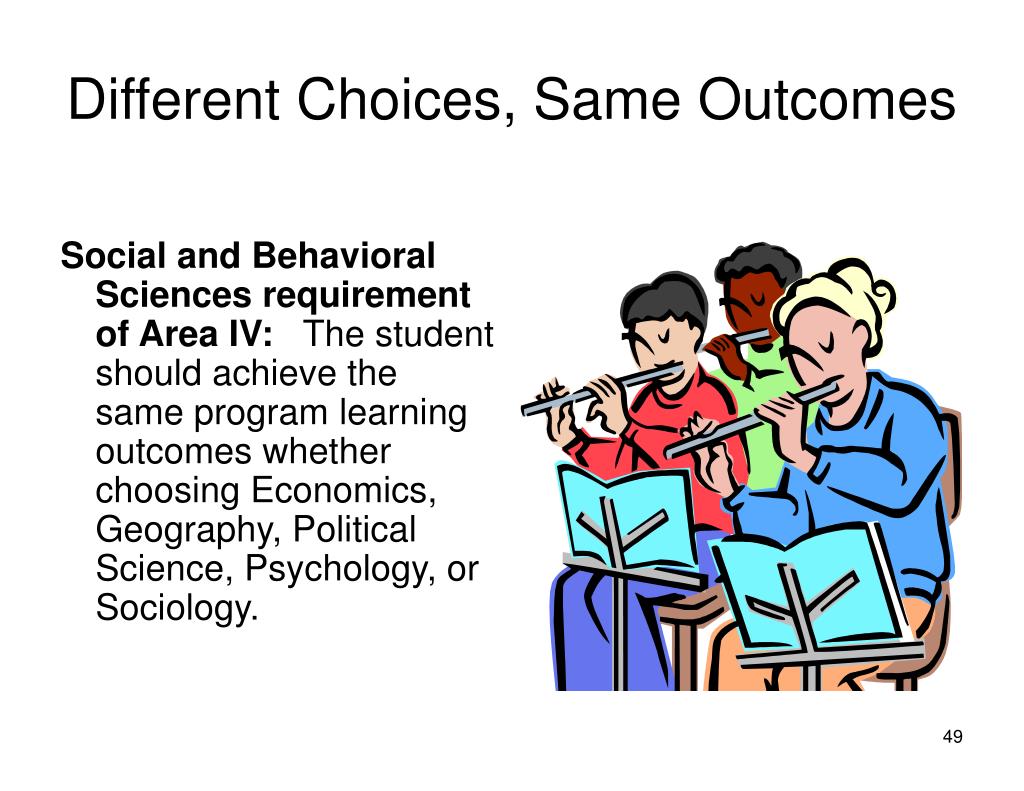 Different Choices, Same Outcomes

Social and Behavioral Sciences requirement of Area IV: The student should achieve the same program learning outcomes whether choosing Economics, Geography, Political Science, Psychology, or Sociology.

49